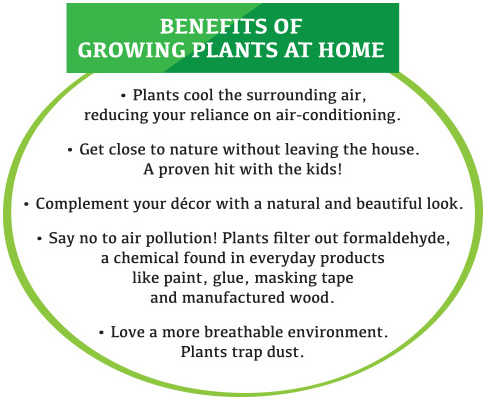 BENEFITS OF
GROWING PLANTS AT HOME

• Plants cool the surrounding air, reducing your reliance on air-conditioning.

• Get close to nature without leaving the house. A proven hit with the kids!

• Complement your décor with a natural and beautiful look.

• Say no to air pollution! Plants filter out formaldehyde, a chemical found in everyday products like paint, glue, masking tape and manufactured wood.

• Love a more breathable environment. Plants trap dust.